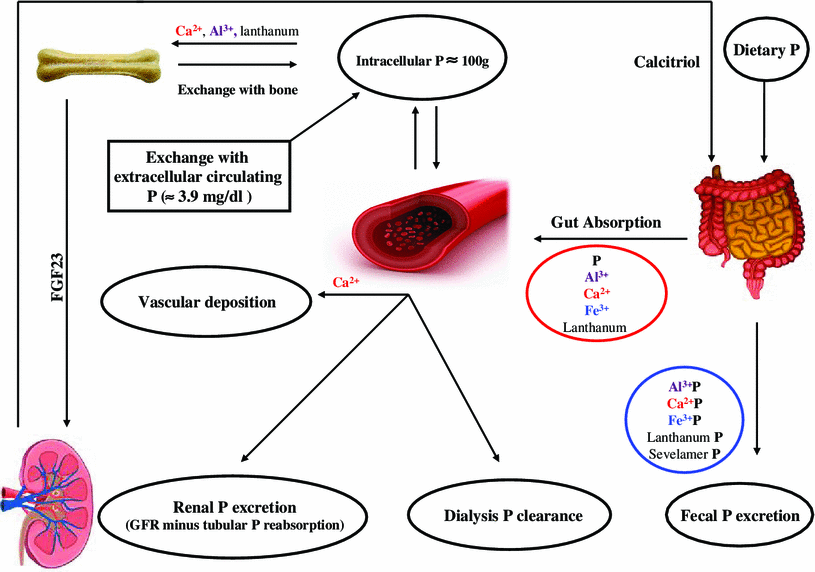 $Ca^{2+}$, $Al^{3+}$, lanthanum

Exchange with bone

Intracellular P ≈ 100g

Calcitriol

Dietary P

Exchange with extracellular circulating P (≈ 3.9 mg/dl )

FGF23

Gut Absorption

P
$Al^{3+}$
$Ca^{2+}$
$Fe^{3+}$
Lanthanum

$Ca^{2+}$

Vascular deposition

$Al^{3+}$P
$Ca^{2+}$P
$Fe^{3+}$P
Lanthanum P
Sevelamer P

Renal P excretion
(GFR minus tubular P reabsorption)

Dialysis P clearance

Fecal P excretion